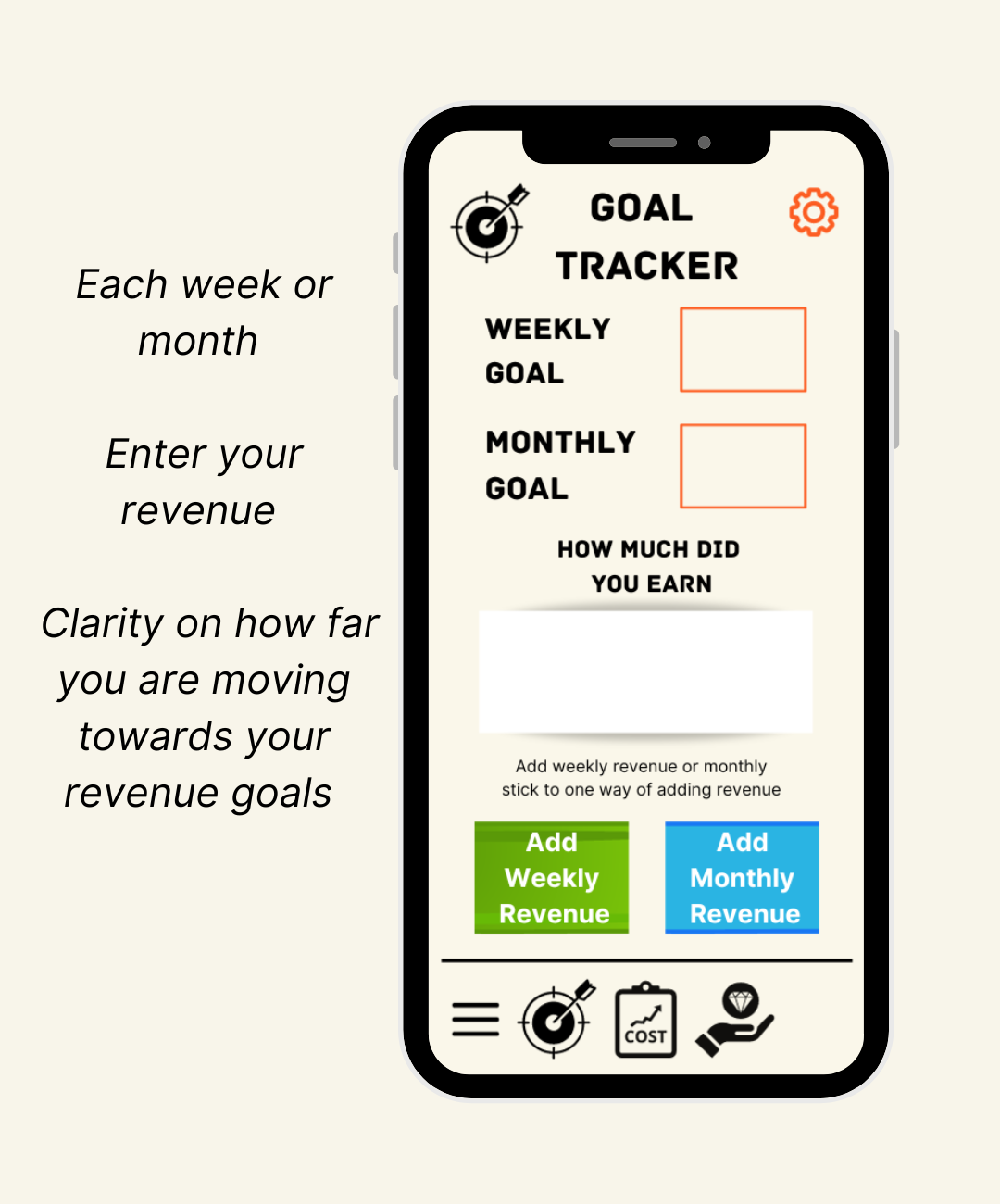 Each week or month

Enter your revenue

Clarity on how far you are moving towards your revenue goals

GOAL TRACKER

WEEKLY GOAL

MONTHLY GOAL

HOW MUCH DID YOU EARN

Add weekly revenue or monthly stick to one way of adding revenue

Add Weekly Revenue

Add Monthly Revenue

COST